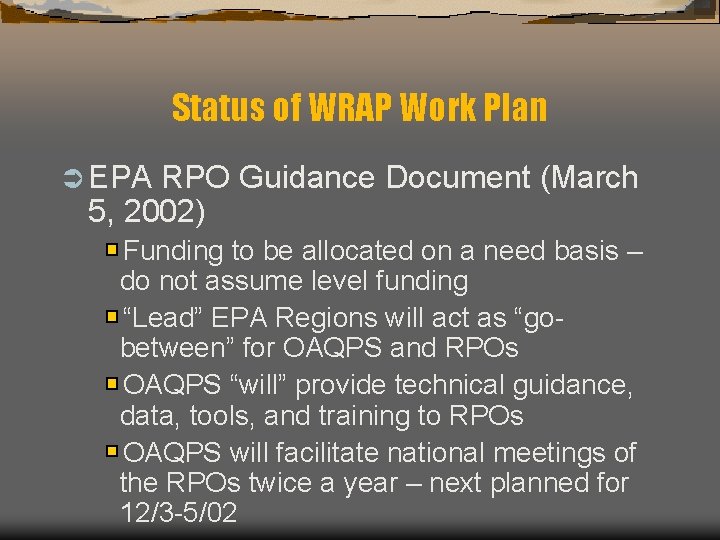 Status of WRAP Work Plan

EPA RPO Guidance Document (March 5, 2002)

Funding to be allocated on a need basis – do not assume level funding

“Lead” EPA Regions will act as “go-between” for OAQPS and RPOs

OAQPS “will” provide technical guidance, data, tools, and training to RPOs

OAQPS will facilitate national meetings of the RPOs twice a year – next planned for 12/3-5/02